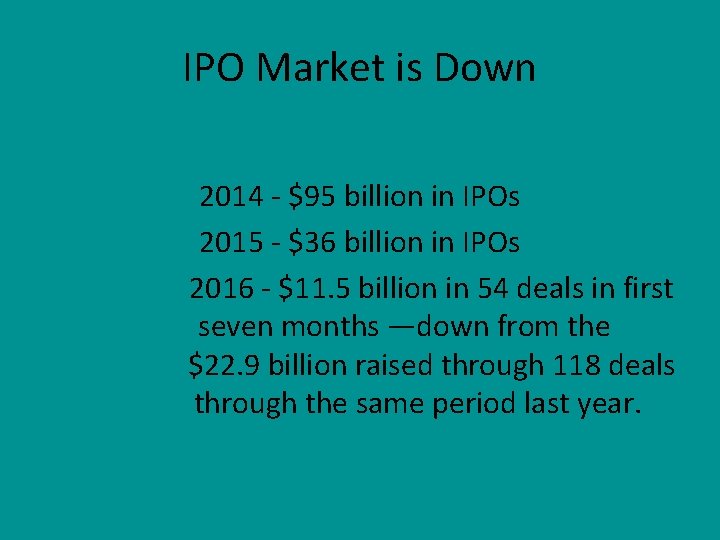 IPO Market is Down

2014 - \$95 billion in IPOs

2015 - \$36 billion in IPOs

2016 - \$11.5 billion in 54 deals in first seven months —down from the \$22.9 billion raised through 118 deals through the same period last year.